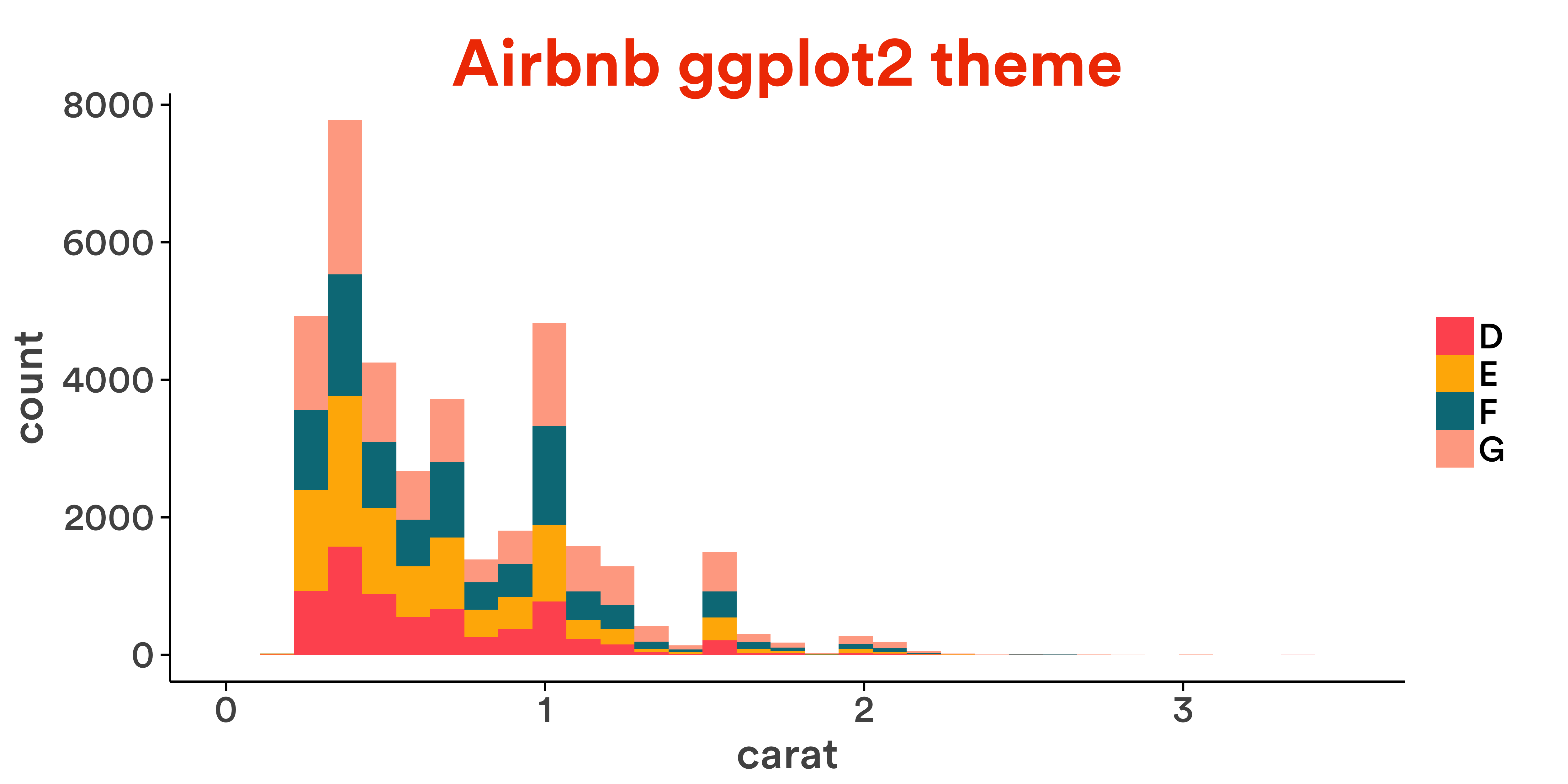 Airbnb ggplot2 theme

count

8000
6000
4000
2000
0

0
1
2
3

carat

D
E
F
G